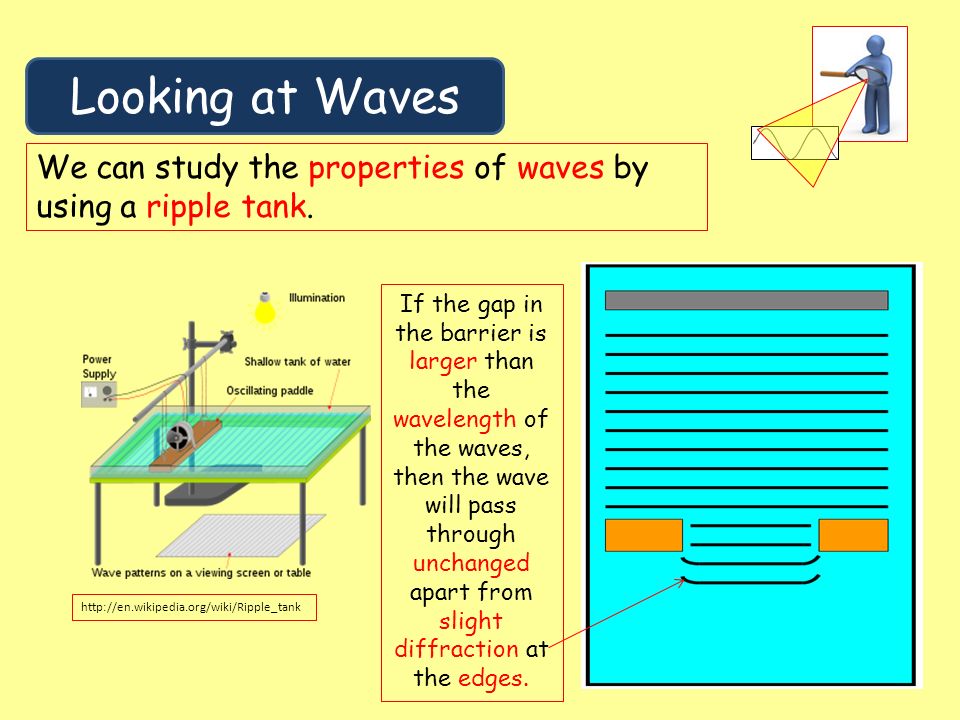 Looking at Waves

We can study the properties of waves by using a ripple tank.

Illumination

Power Supply

Shallow tank of water

Oscillating paddle

Wave patterns on a viewing screen or table

http://en.wikipedia.org/wiki/Ripple_tank

If the gap in the barrier is larger than the wavelength of the waves, then the wave will pass through unchanged apart from slight diffraction at the edges.